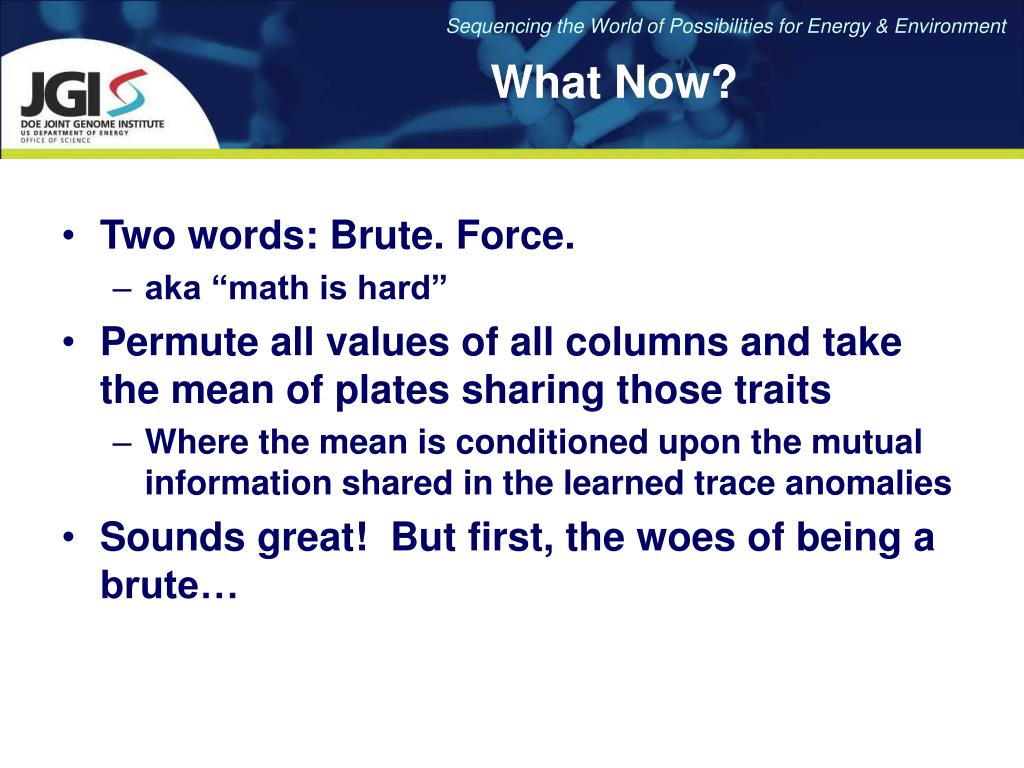 Sequencing the World of Possibilities for Energy & Environment

JGI
DOE JOINT GENOME INSTITUTE
US DEPARTMENT OF ENERGY
OFFICE OF SCIENCE

What Now?

• Two words: Brute. Force.
– aka “math is hard”
• Permute all values of all columns and take the mean of plates sharing those traits
– Where the mean is conditioned upon the mutual information shared in the learned trace anomalies
• Sounds great! But first, the woes of being a brute…